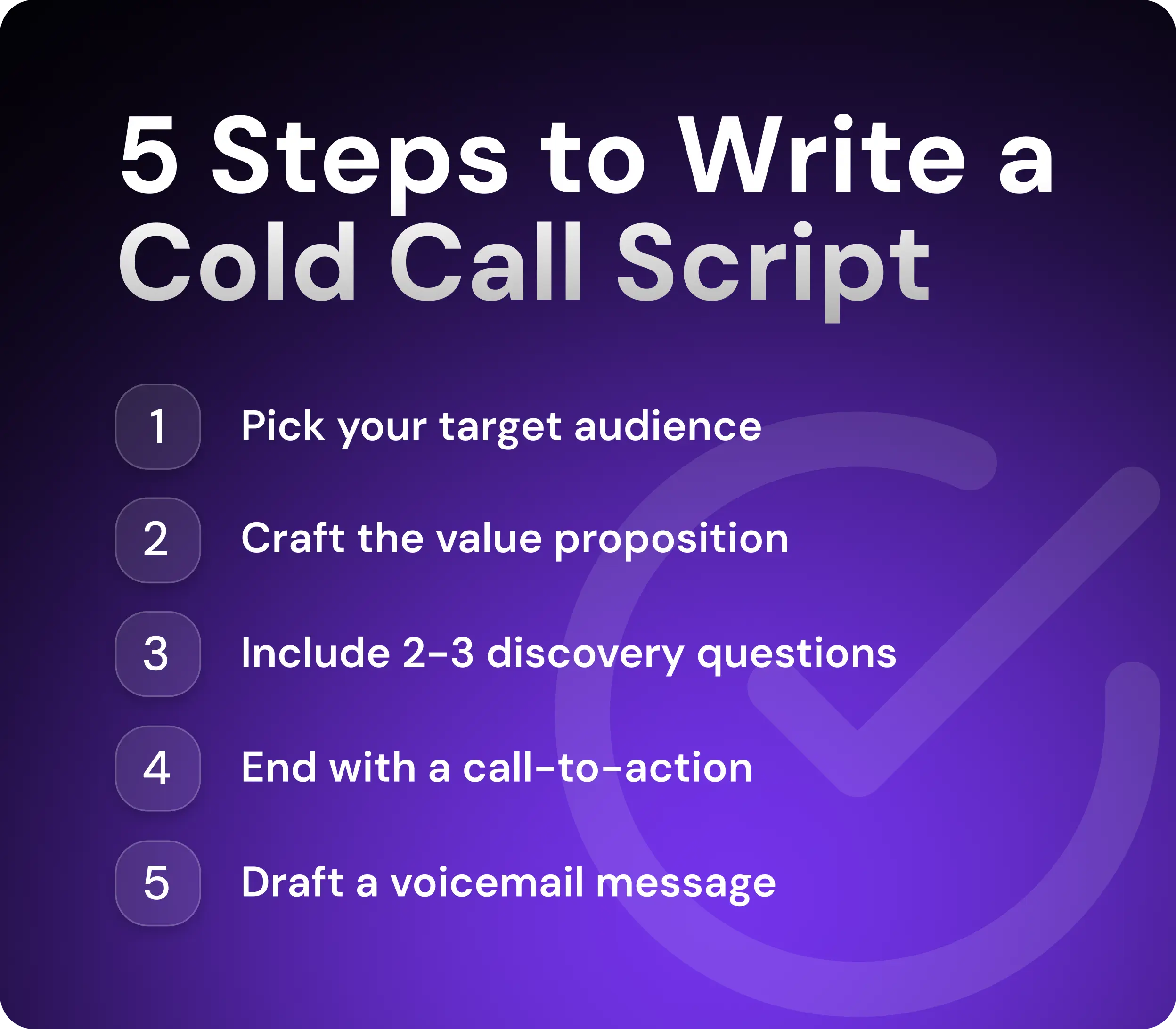 5 Steps to Write a Cold Call Script

1 Pick your target audience

2 Craft the value proposition

3 Include 2-3 discovery questions

4 End with a call-to-action

5 Draft a voicemail message